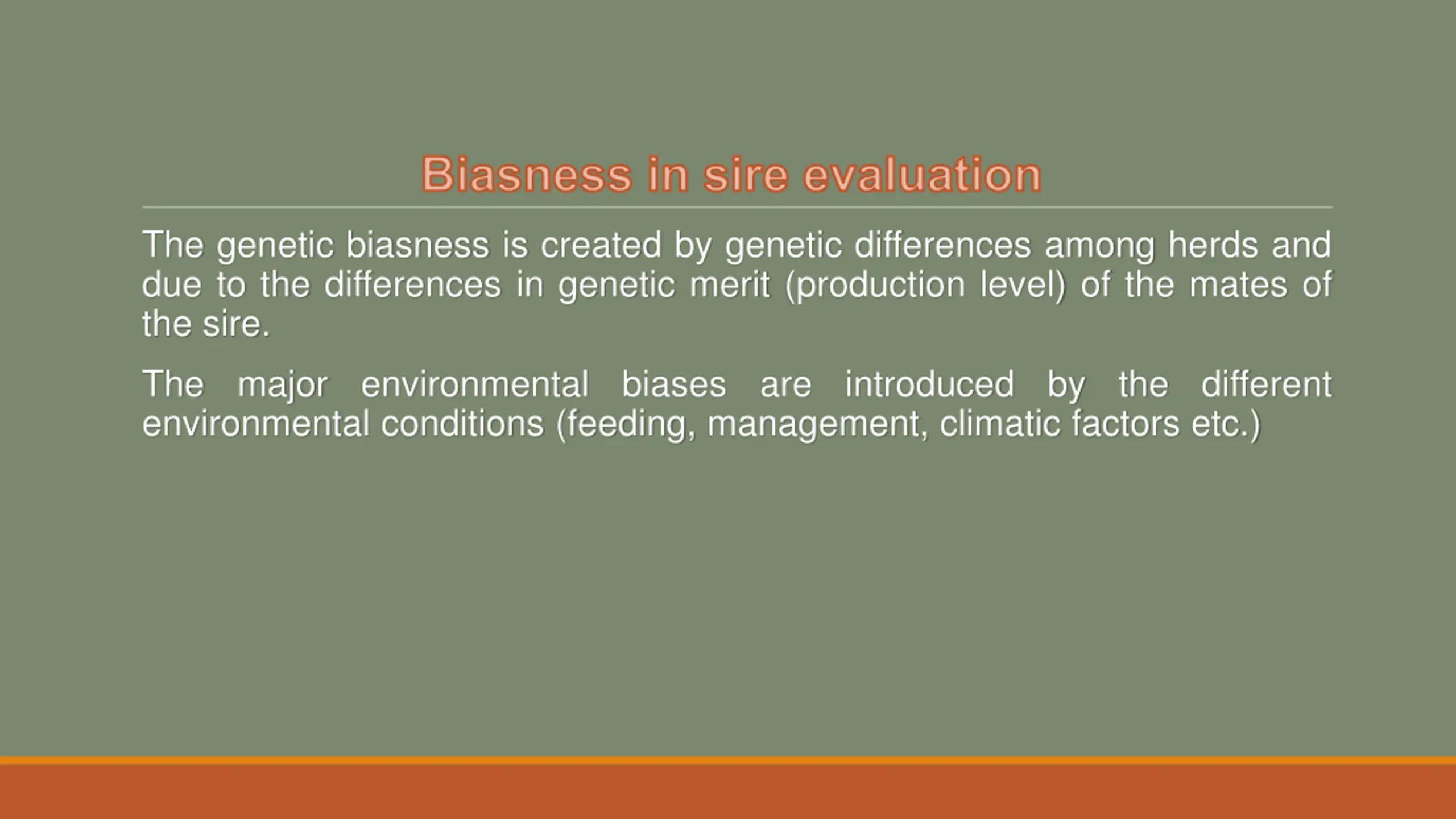 Biasness in sire evaluation

The genetic biasness is created by genetic differences among herds and due to the differences in genetic merit (production level) of the mates of the sire.

The major environmental biases are introduced by the different environmental conditions (feeding, management, climatic factors etc.)